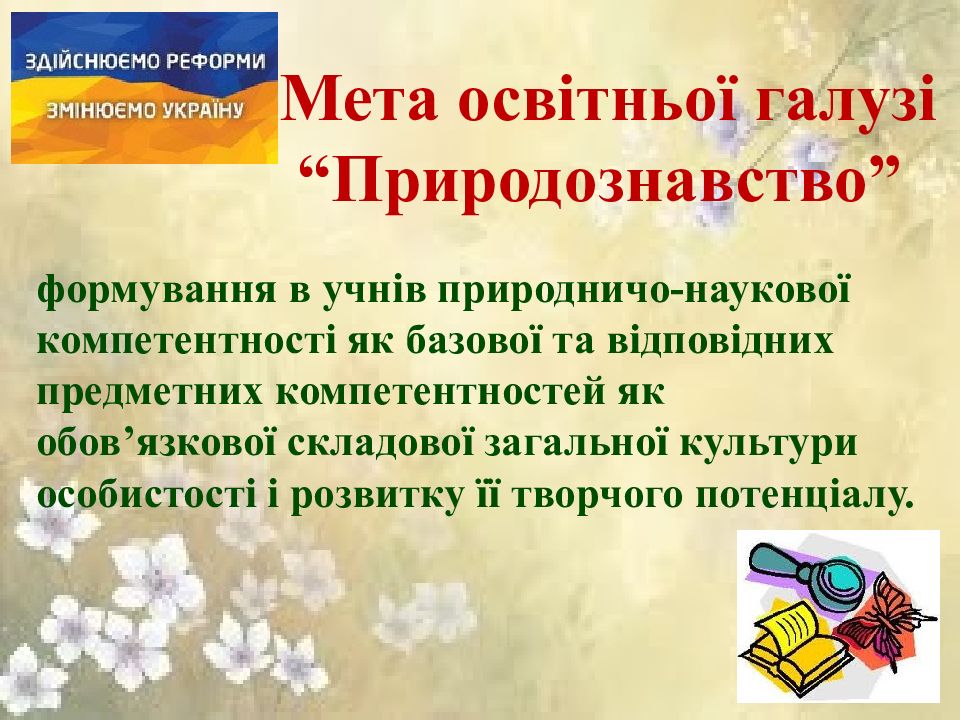 ЗДІЙСНЮЄМО РЕФОРМИ
ЗМІНЮЄМО УКРАЇНУ

Мета освітньої галузі “Природознавство”

формування в учнів природничо-наукової компетентності як базової та відповідних предметних компетентностей як обов’язкової складової загальної культури особистості і розвитку її творчого потенціалу.